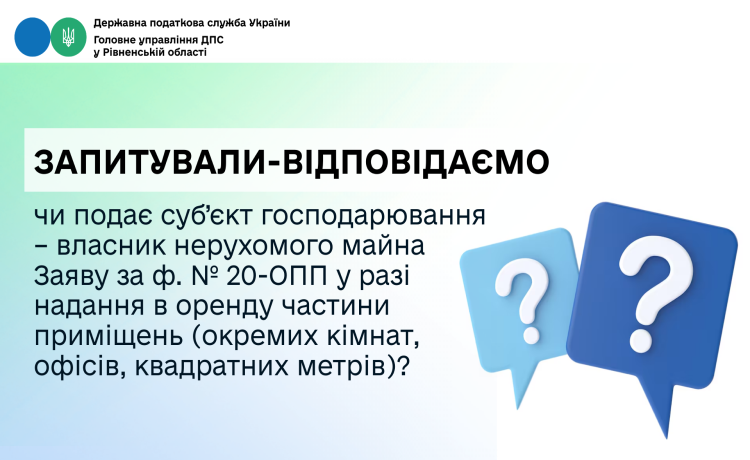 Державна податкова служба України
Головне управління ДПС
у Рівненській області

ЗАПИТУВАЛИ-ВІДПОВІДАЄМО

чи подає суб'єкт господарювання – власник нерухомого майна Заяву за ф. № 20-ОПП у разі надання в оренду частини приміщень (окремих кімнат, офісів, квадратних метрів)?

?
?